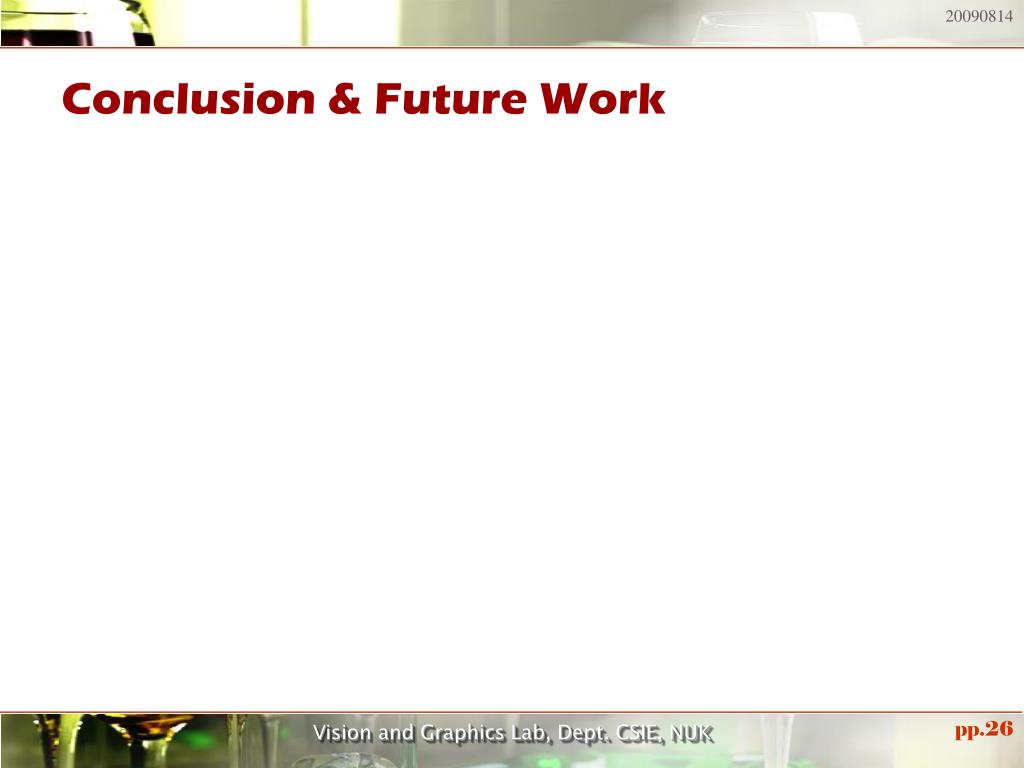 20090814

Conclusion & Future Work

Vision and Graphics Lab, Dept. CSIE, NUK

pp.26